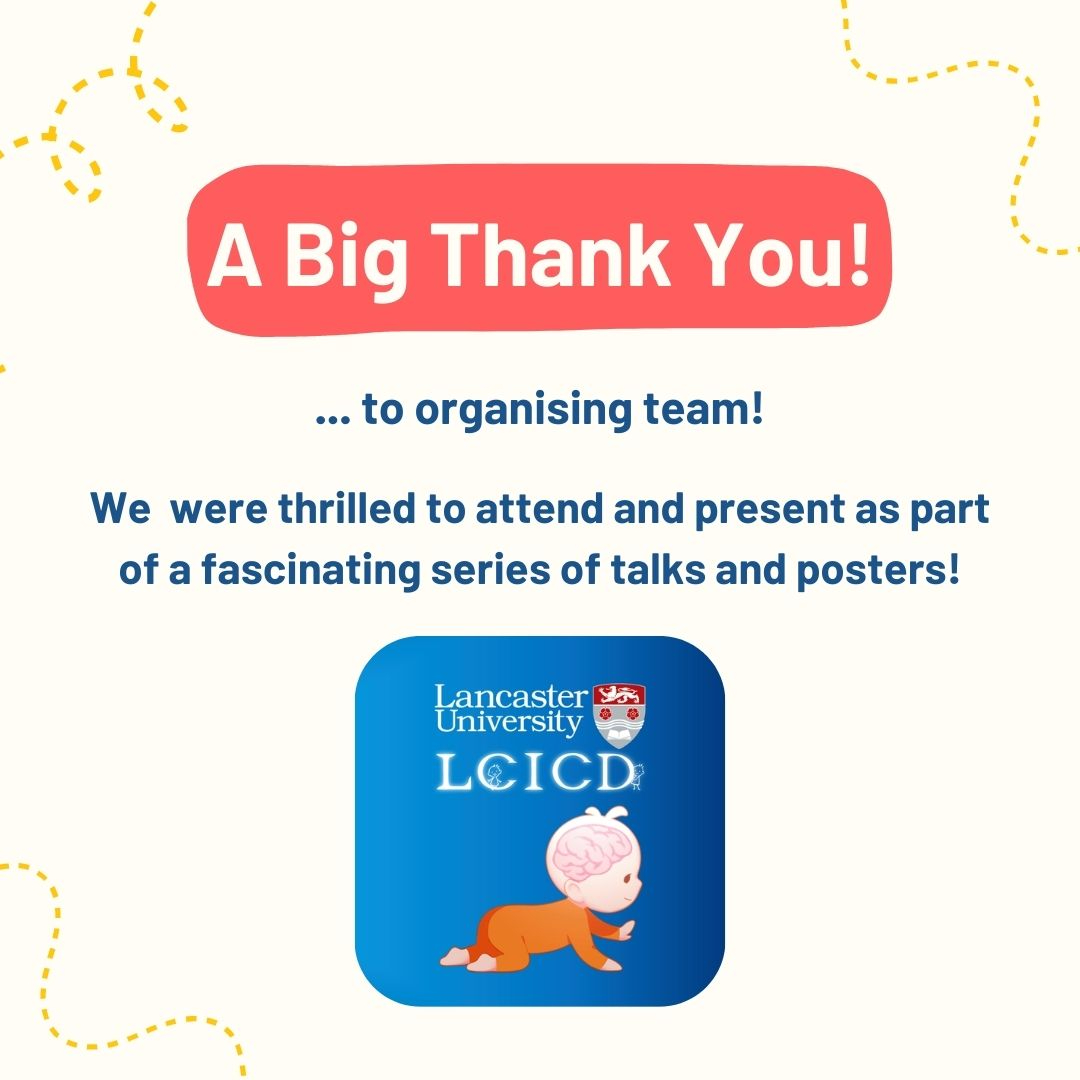 A Big Thank You!

... to organising team!

We  were thrilled to attend and present as part of a fascinating series of talks and posters!

Lancaster University

LCICD